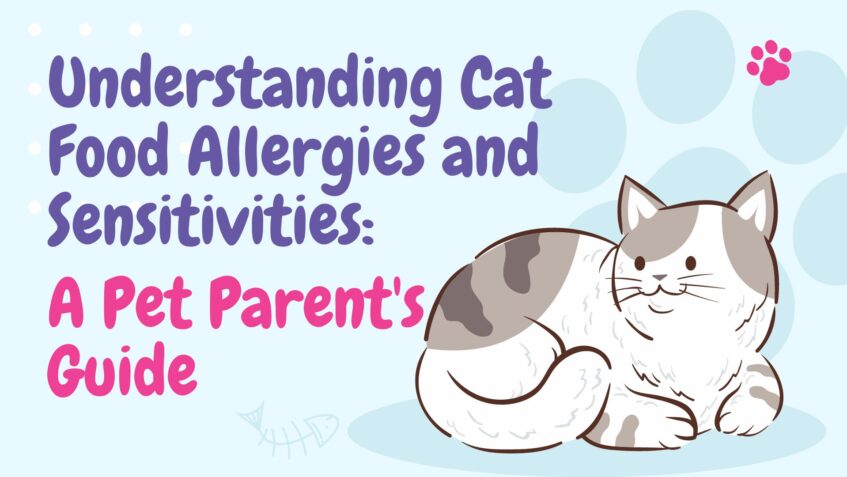 Understanding Cat Food Allergies and Sensitivities:

A Pet Parent's Guide